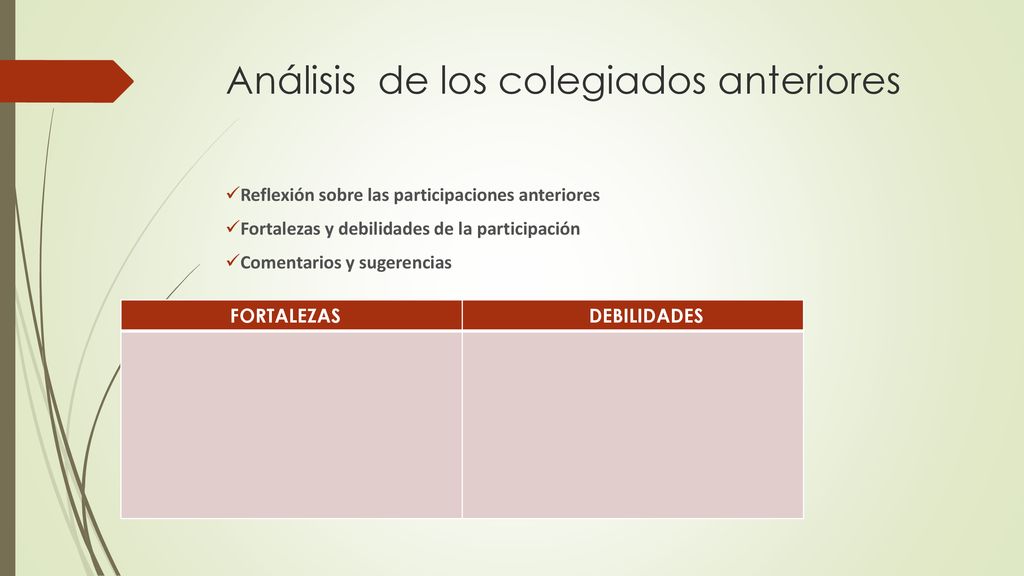 Análisis de los colegiados anteriores

✓Reflexión sobre las participaciones anteriores
✓Fortalezas y debilidades de la participación
✓Comentarios y sugerencias

| FORTALEZAS | DEBILIDADES |
|---|---|
| | |